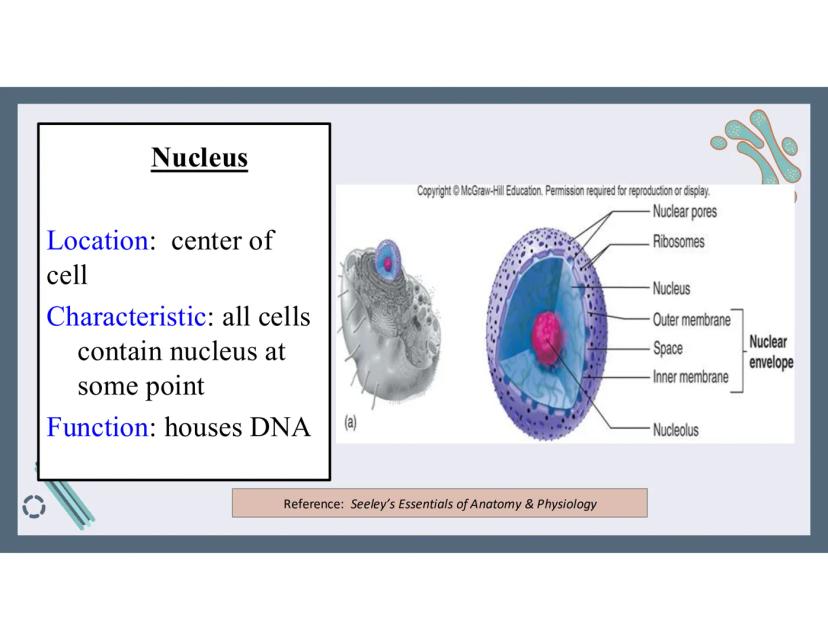 Nucleus

Location: center of cell

Characteristic: all cells contain nucleus at some point

Function: houses DNA

Copyright © McGraw-Hill Education. Permission required for reproduction or display.

Nuclear pores

Ribosomes

Nucleus

Outer membrane

Space

Inner membrane

Nuclear envelope

Nucleolus

(a)

Reference: Seeley's Essentials of Anatomy & Physiology